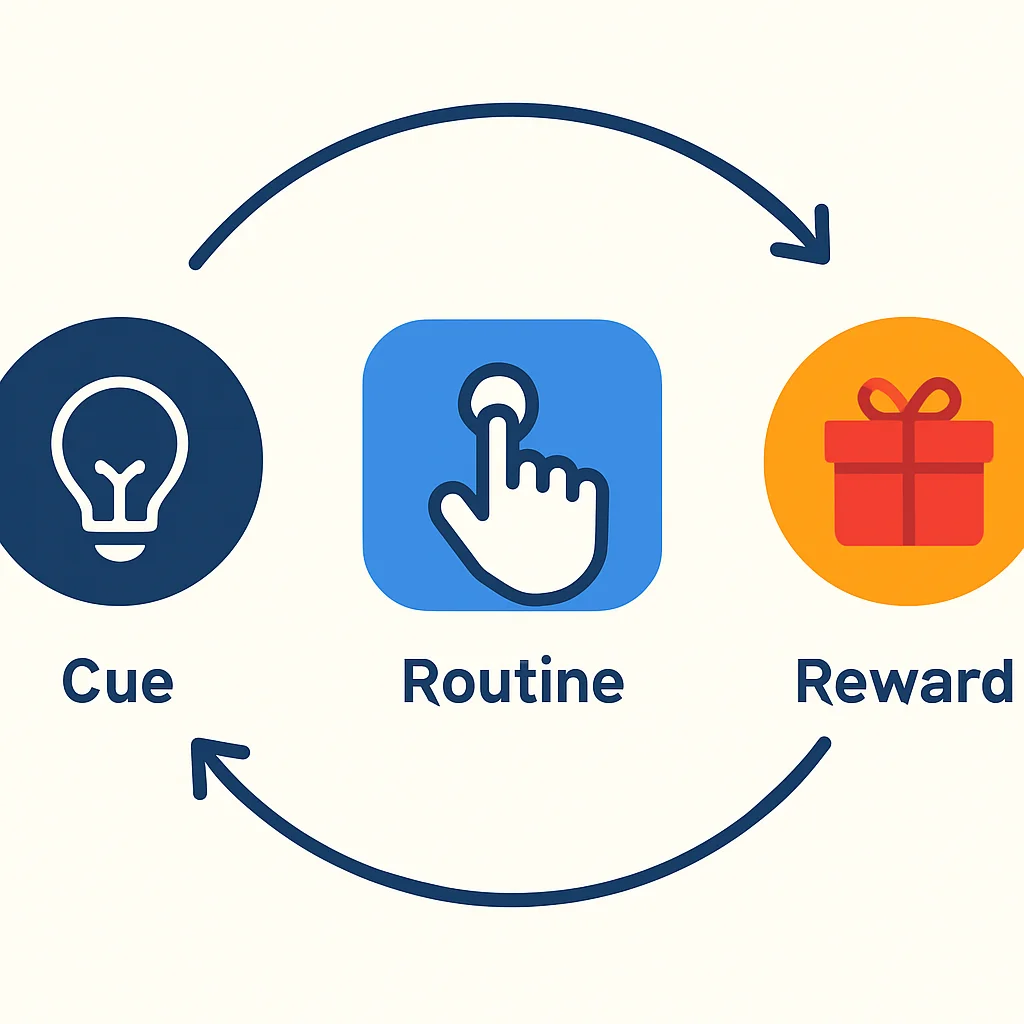 Cue

Routine

Reward